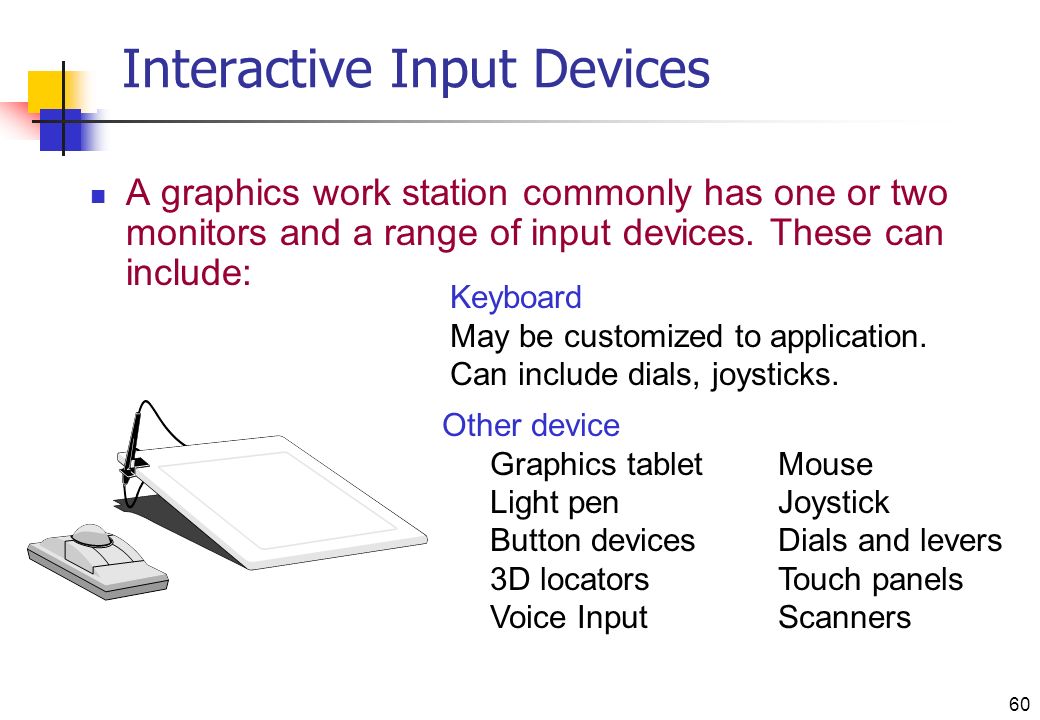 Interactive Input Devices

A graphics work station commonly has one or two monitors and a range of input devices. These can include:

Keyboard
May be customized to application.
Can include dials, joysticks.

Other device

Graphics tablet
Light pen
Button devices
3D locators
Voice Input

Mouse
Joystick
Dials and levers
Touch panels
Scanners

60